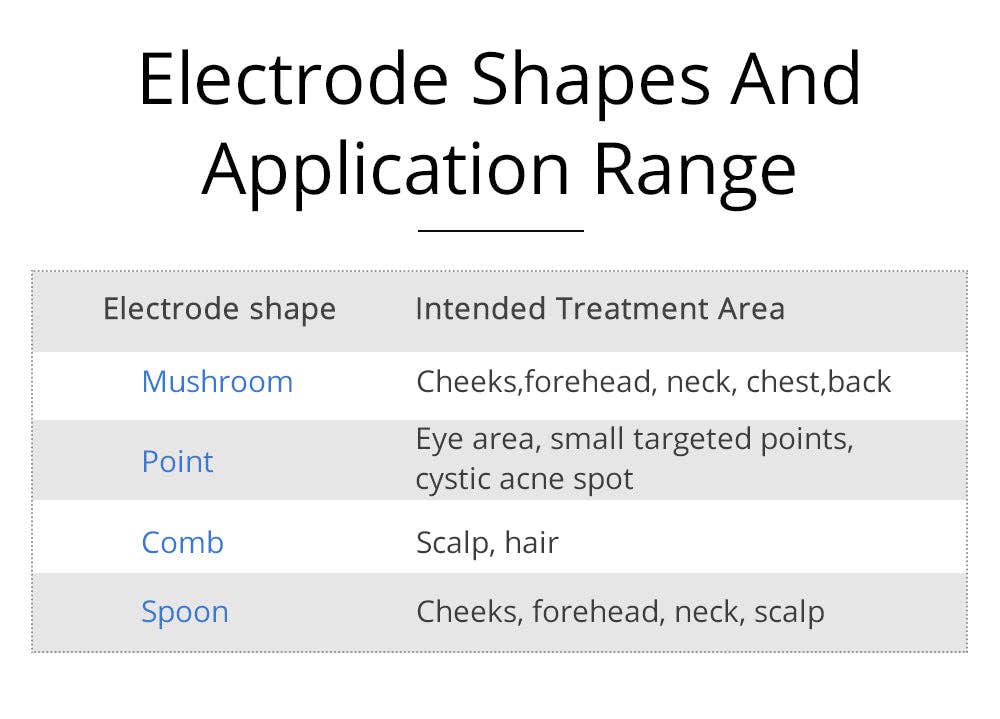 Electrode Shapes And Application Range

| Electrode shape | Intended Treatment Area |
|---|---|
| Mushroom | Cheeks,forehead, neck, chest,back |
| Point | Eye area, small targeted points, cystic acne spot |
| Comb | Scalp, hair |
| Spoon | Cheeks, forehead, neck, scalp |